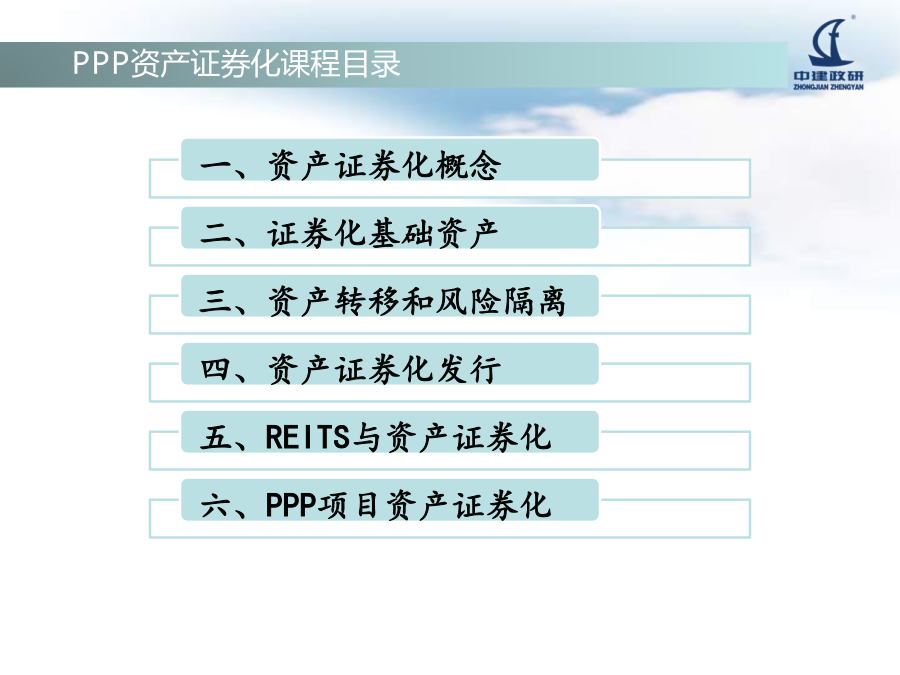 PPP资产证券化课程目录

中建政研
ZHONGJIAN ZHENGYAN

一、资产证券化概念

二、证券化基础资产

三、资产转移和风险隔离

四、资产证券化发行

五、REITS与资产证券化

六、PPP项目资产证券化